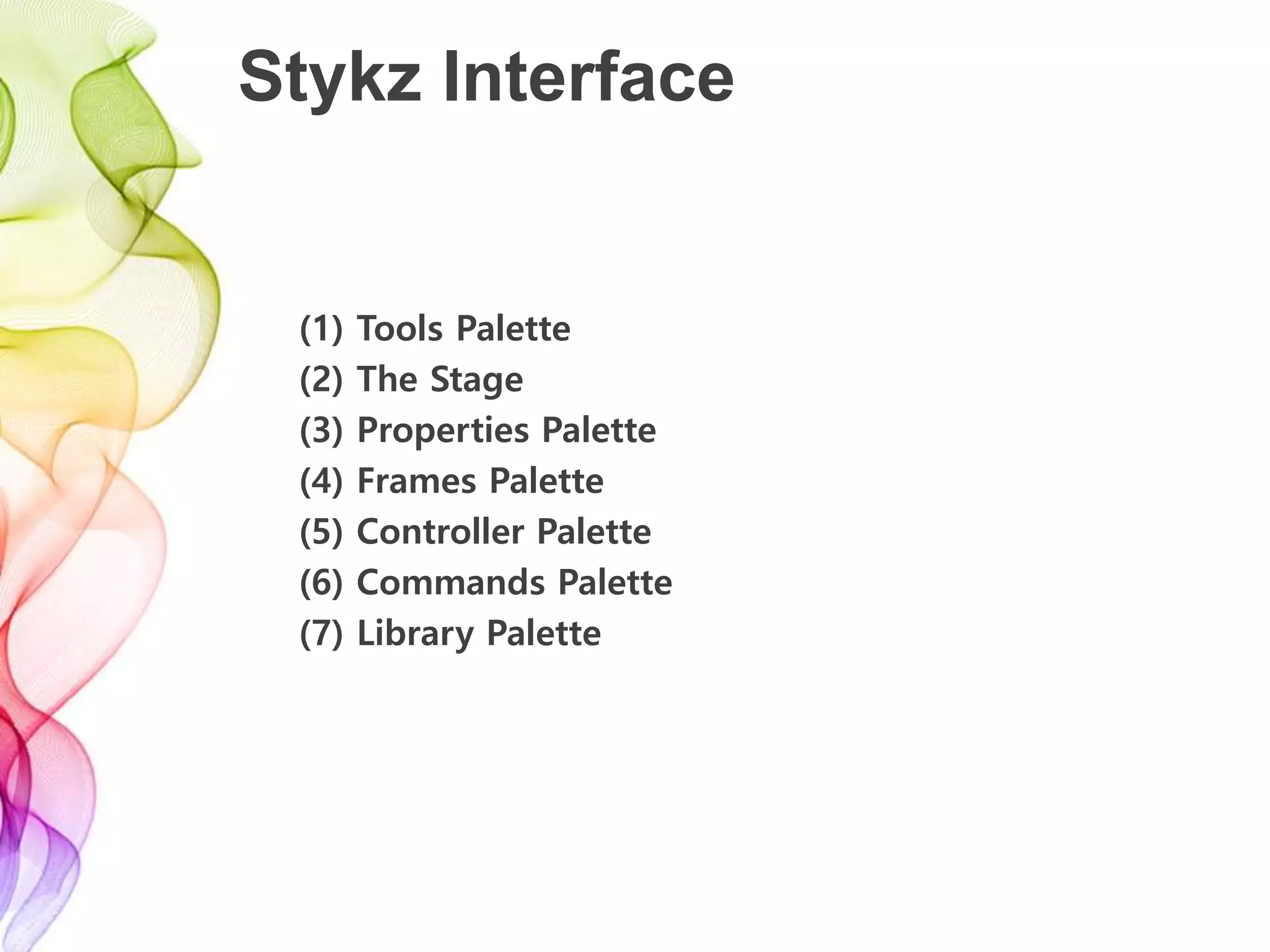 Stykz Interface

(1) Tools Palette
(2) The Stage
(3) Properties Palette
(4) Frames Palette
(5) Controller Palette
(6) Commands Palette
(7) Library Palette